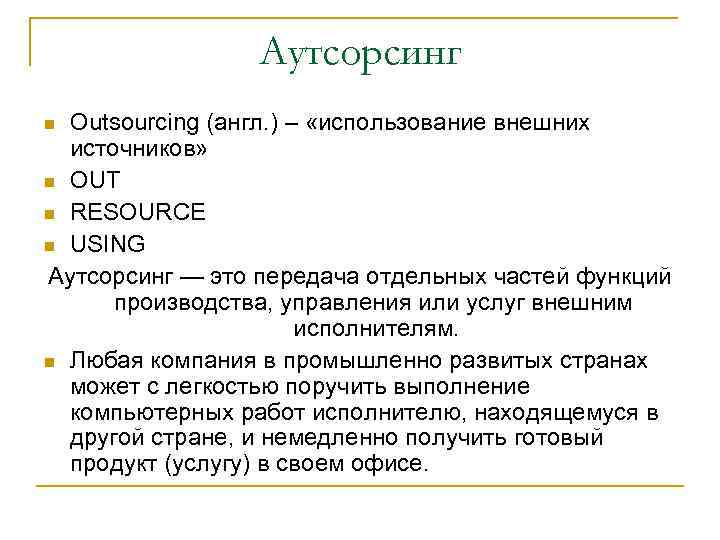 Аутсорсинг

Outsourcing (англ.) – «использование внешних источников»

OUT

RESOURCE

USING

Аутсорсинг — это передача отдельных частей функций производства, управления или услуг внешним исполнителям.

Любая компания в промышленно развитых странах может с легкостью поручить выполнение компьютерных работ исполнителю, находящемуся в другой стране, и немедленно получить готовый продукт (услугу) в своем офисе.